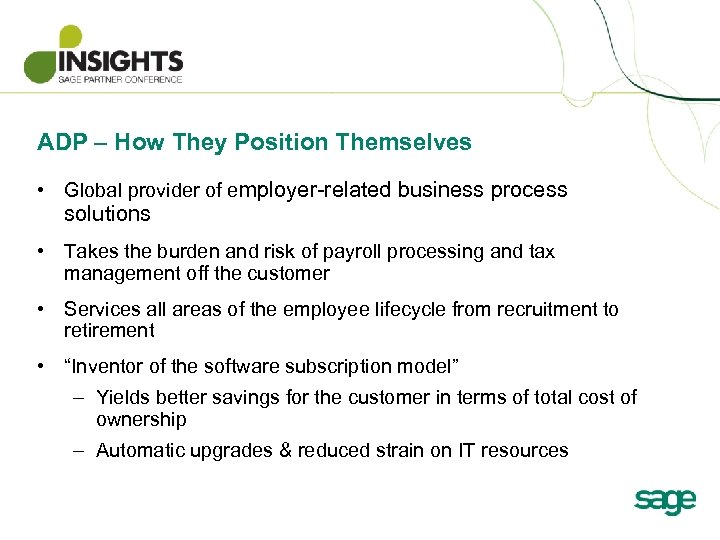 INSIGHTS
SAGE PARTNER CONFERENCE

ADP – How They Position Themselves

• Global provider of employer-related business process solutions

• Takes the burden and risk of payroll processing and tax management off the customer

• Services all areas of the employee lifecycle from recruitment to retirement

• “Inventor of the software subscription model”
– Yields better savings for the customer in terms of total cost of ownership
– Automatic upgrades & reduced strain on IT resources

sage